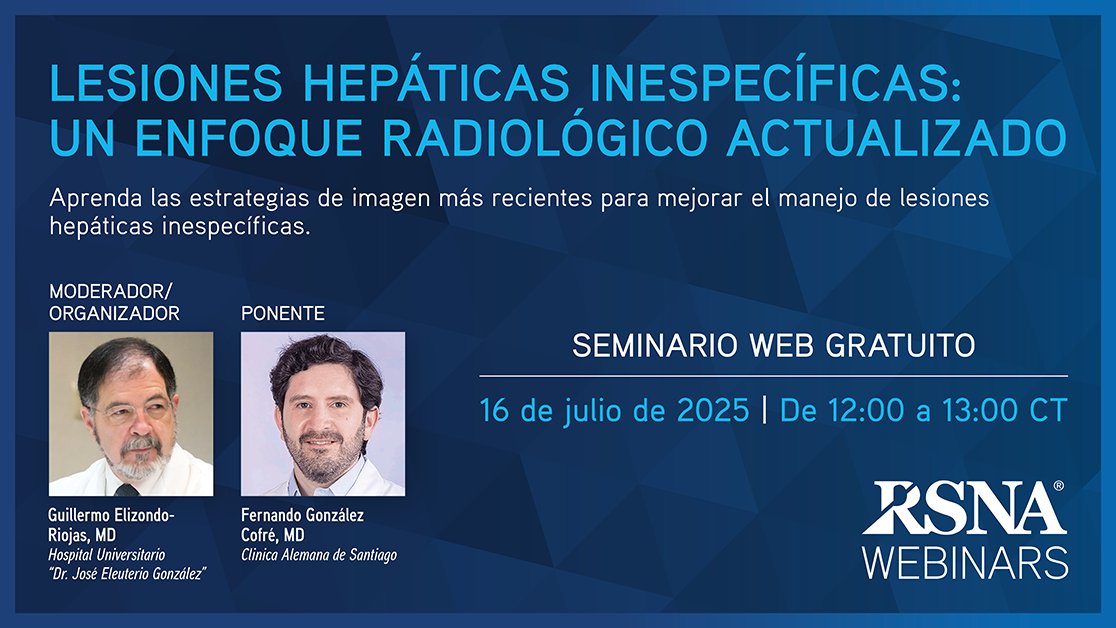 LESIONES HEPÁTICAS INESPECÍFICAS: UN ENFOQUE RADIOLÓGICO ACTUALIZADO

Aprenda las estrategias de imagen más recientes para mejorar el manejo de lesiones hepáticas inespecíficas.

MODERADOR/ ORGANIZADOR

Guillermo Elizondo-Riojas, MD
Hospital Universitario "Dr. José Eleuterio González"

PONENTE

Fernando González Cofré, MD
Clínica Alemana de Santiago

SEMINARIO WEB GRATUITO

16 de julio de 2025 | De 12:00 a 13:00 CT

RSNA®
WEBINARS